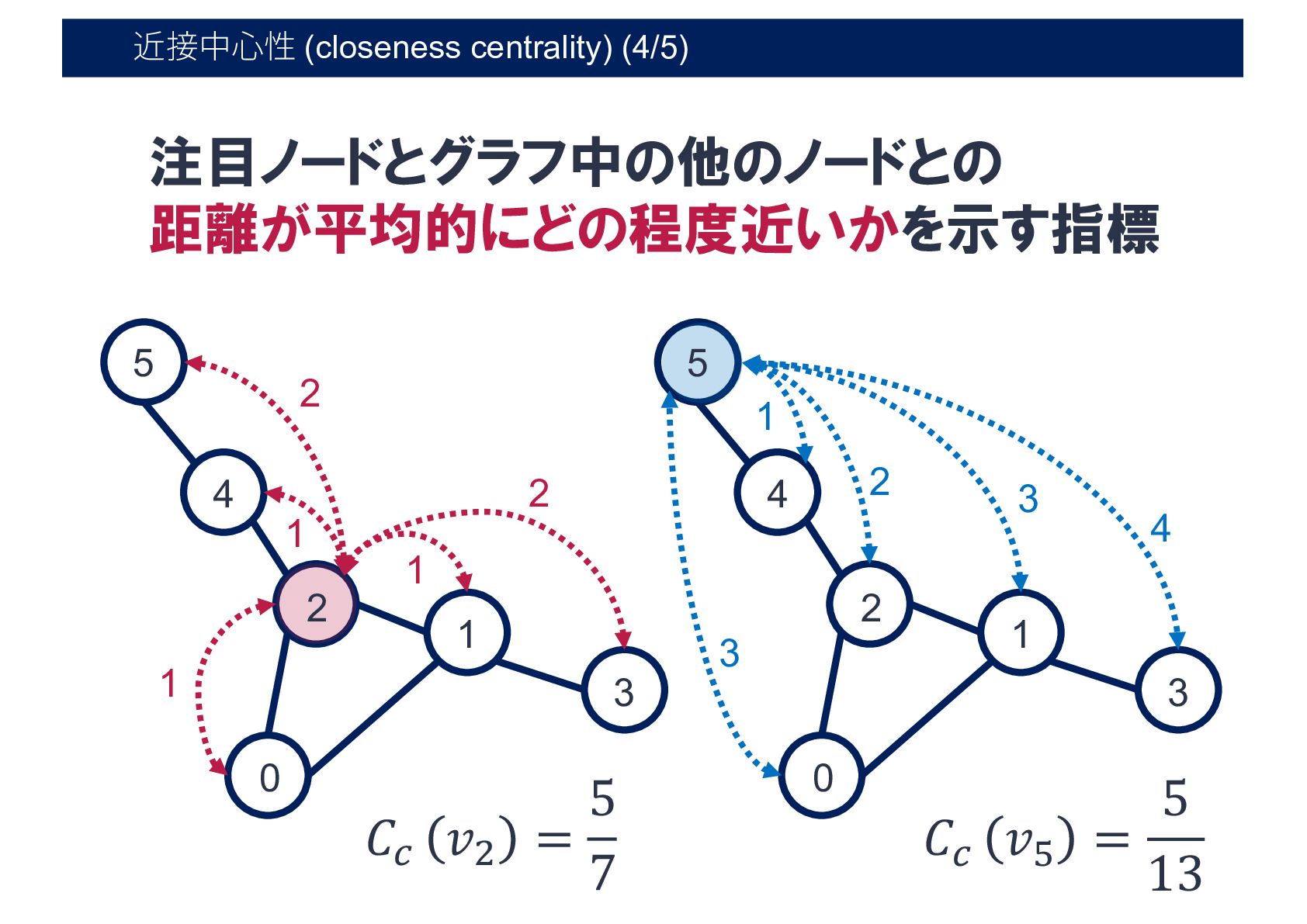 近接中心性 (closeness centrality) (4/5)

注目ノードとグラフ中の他のノードとの
距離が平均的にどの程度近いかを示す指標

5
2
4
2
1
1
2
1
1
3
0

$C_c(v_2) = \frac{5}{7}$

5
1
4
2
3
4
2
1
3
3
0

$C_c(v_5) = \frac{5}{13}$